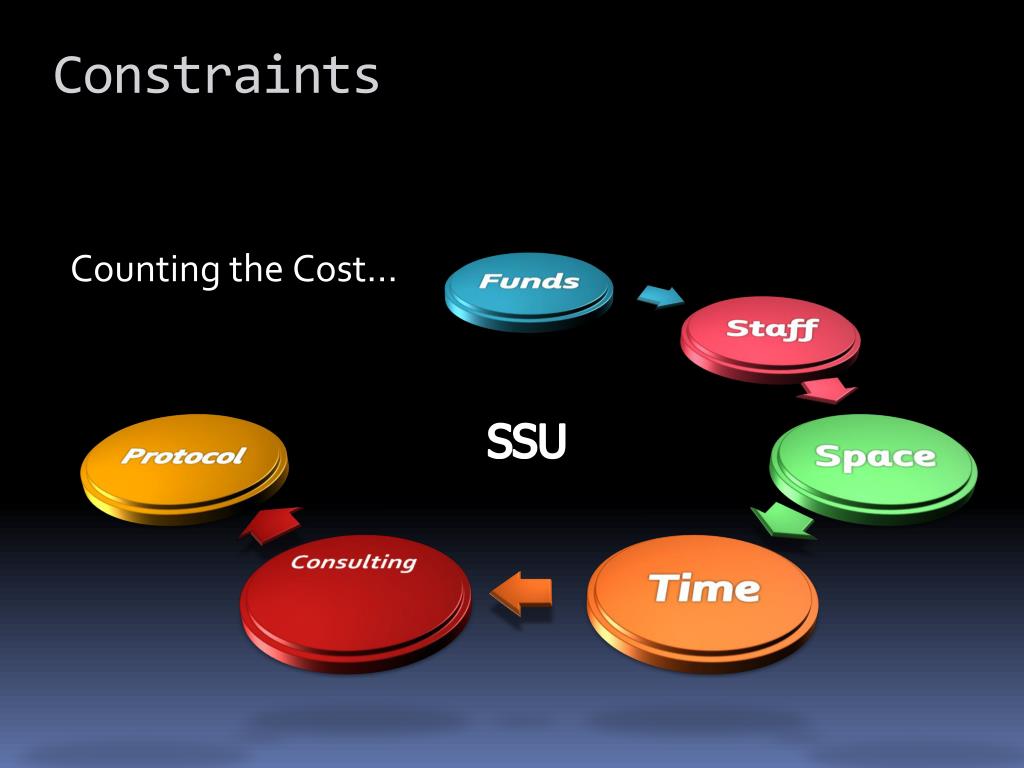 Constraints

Counting the Cost…

Funds

Staff

Space

Time

Consulting

Protocol

SSU